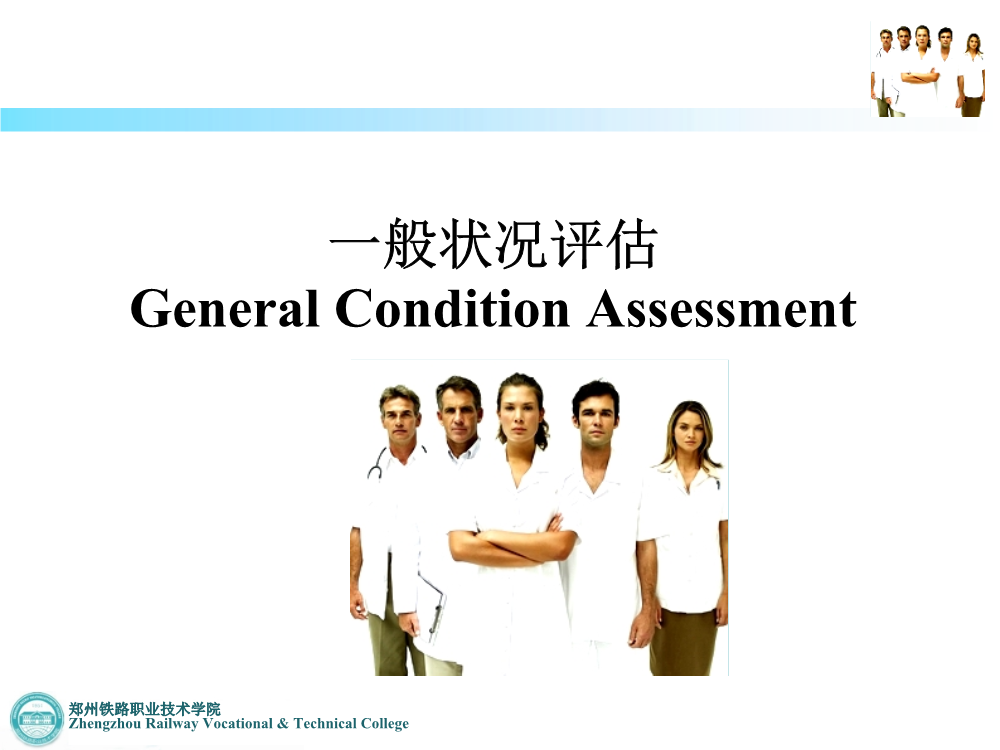 一般状况评估
General Condition Assessment

郑州铁路职业技术学院
Zhengzhou Railway Vocational & Technical College